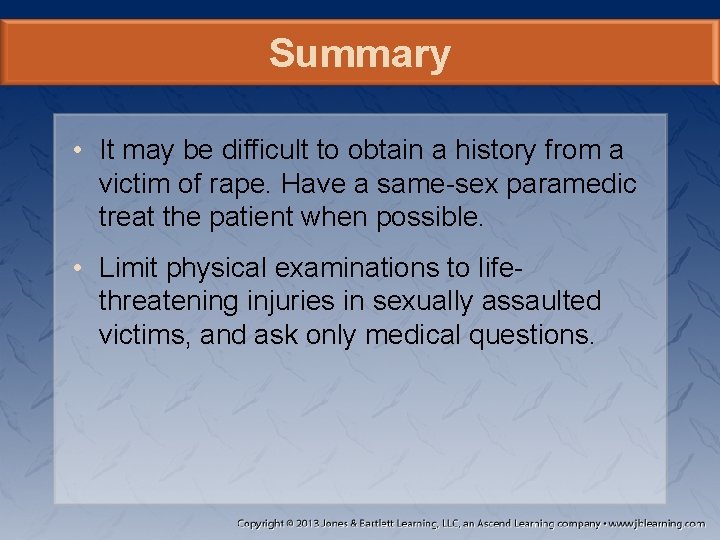 Summary

• It may be difficult to obtain a history from a victim of rape. Have a same-sex paramedic treat the patient when possible.

• Limit physical examinations to life-threatening injuries in sexually assaulted victims, and ask only medical questions.

Copyright © 2013 Jones & Bartlett Learning, LLC, an Ascend Learning company • www.jblearning.com